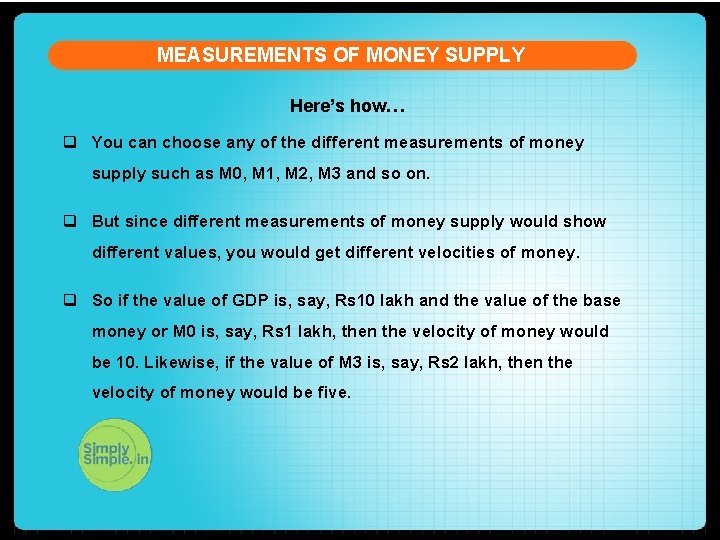 MEASUREMENTS OF MONEY SUPPLY

Here's how…

❑ You can choose any of the different measurements of money supply such as M0, M1, M2, M3 and so on.

❑ But since different measurements of money supply would show different values, you would get different velocities of money.

❑ So if the value of GDP is, say, Rs10 lakh and the value of the base money or M0 is, say, Rs1 lakh, then the velocity of money would be 10. Likewise, if the value of M3 is, say, Rs2 lakh, then the velocity of money would be five.

Simply Simple.in